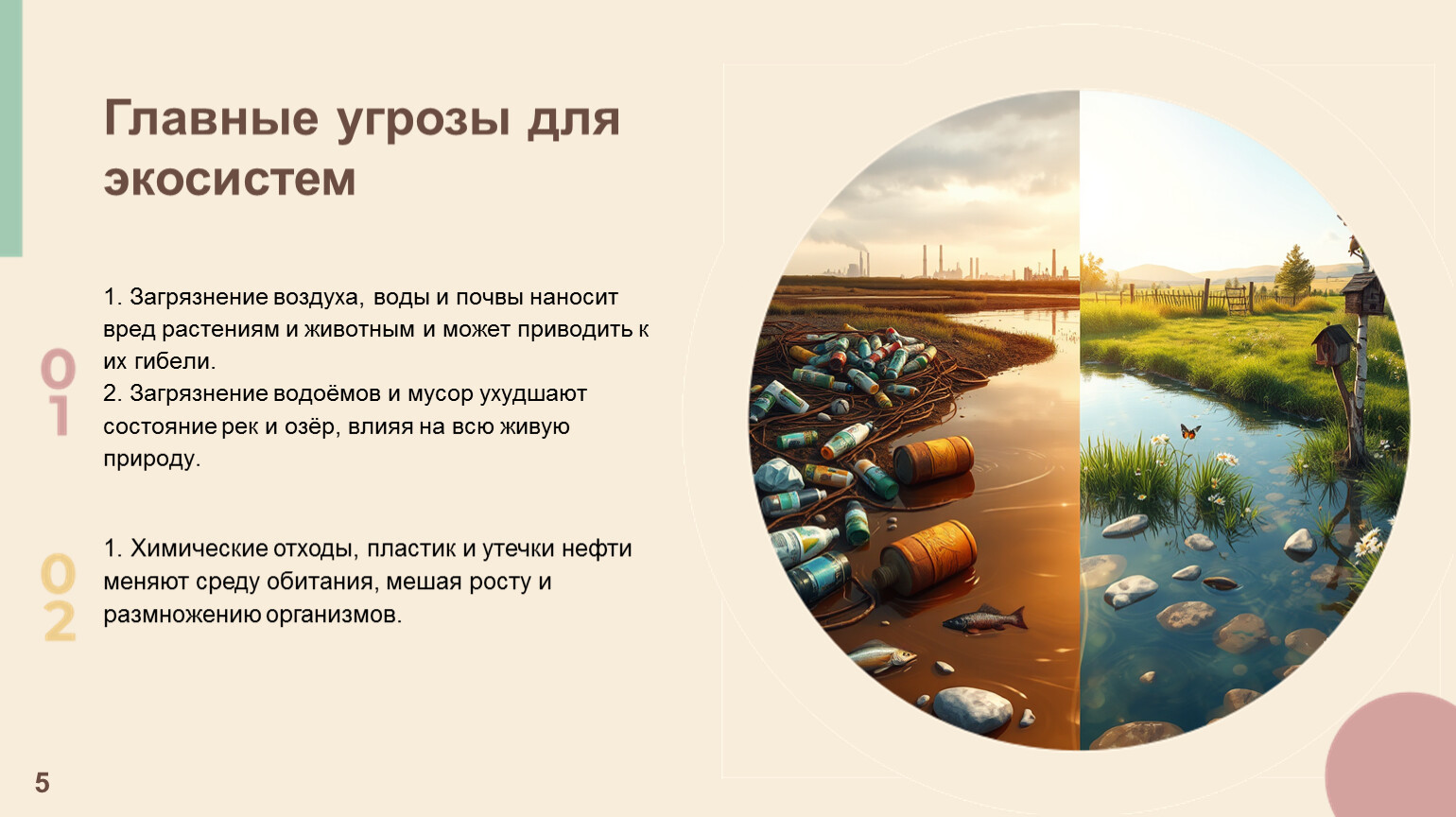 Главные угрозы для экосистем

01

1. Загрязнение воздуха, воды и почвы наносит вред растениям и животным и может приводить к их гибели.
2. Загрязнение водоёмов и мусор ухудшают состояние рек и озёр, влияя на всю живую природу.

02

1. Химические отходы, пластик и утечки нефти меняют среду обитания, мешая росту и размножению организмов.

5